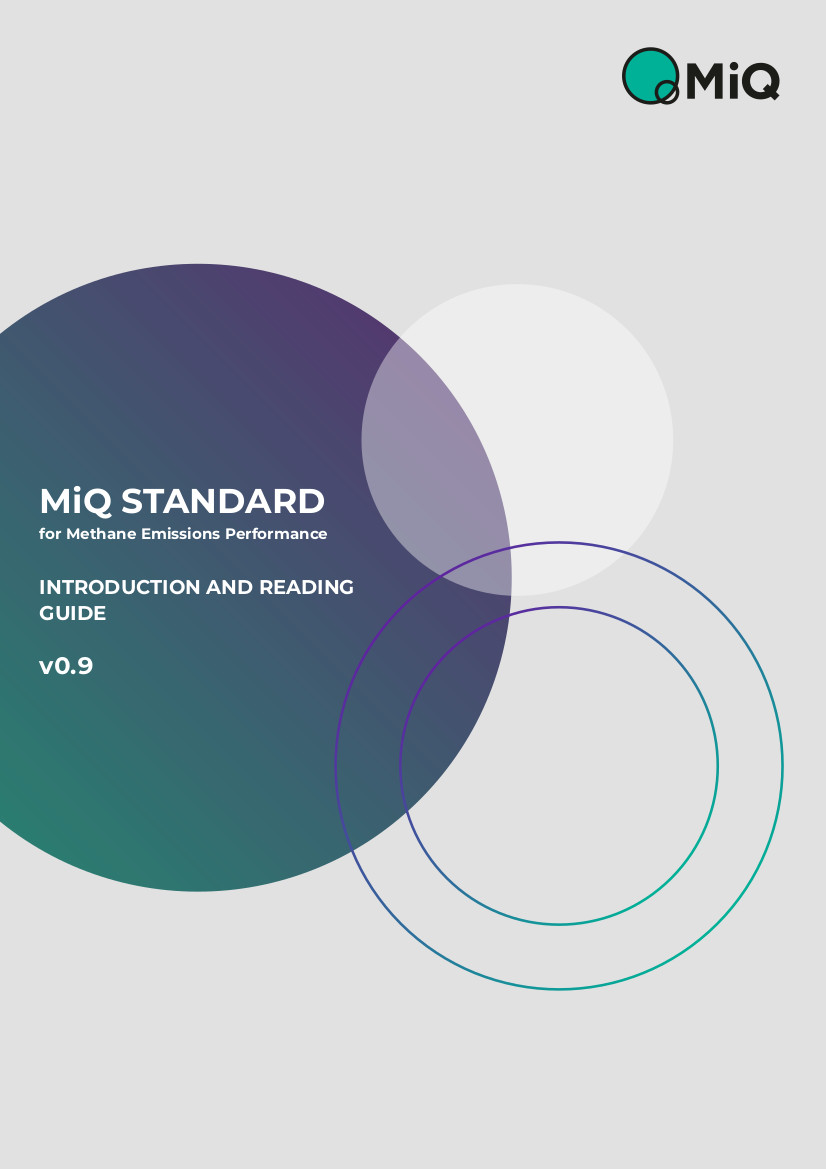 MiQ

MiQ STANDARD
for Methane Emissions Performance

INTRODUCTION AND READING GUIDE

v0.9